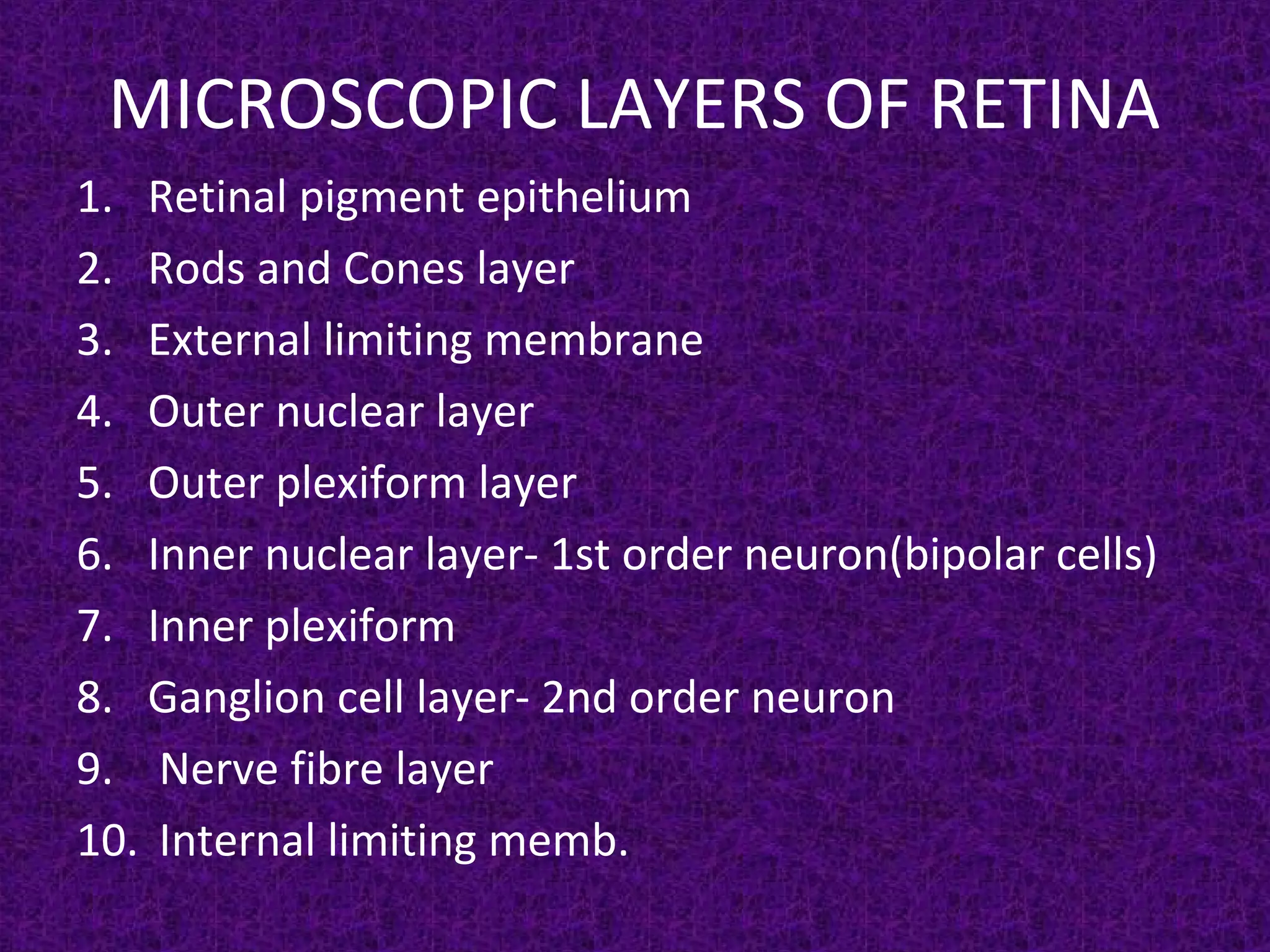 MICROSCOPIC LAYERS OF RETINA

1. Retinal pigment epithelium
2. Rods and Cones layer
3. External limiting membrane
4. Outer nuclear layer
5. Outer plexiform layer
6. Inner nuclear layer- 1st order neuron(bipolar cells)
7. Inner plexiform
8. Ganglion cell layer- 2nd order neuron
9. Nerve fibre layer
10. Internal limiting memb.